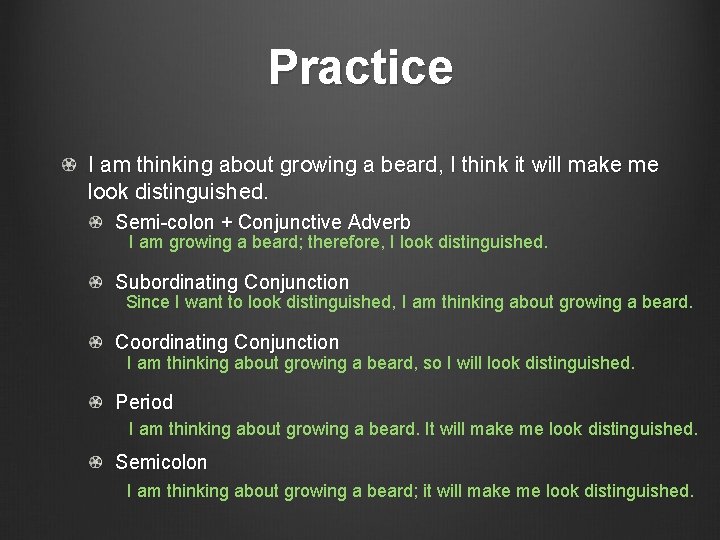 Practice

I am thinking about growing a beard, I think it will make me look distinguished.

Semi-colon + Conjunctive Adverb
I am growing a beard; therefore, I look distinguished.

Subordinating Conjunction
Since I want to look distinguished, I am thinking about growing a beard.

Coordinating Conjunction
I am thinking about growing a beard, so I will look distinguished.

Period
I am thinking about growing a beard. It will make me look distinguished.

Semicolon
I am thinking about growing a beard; it will make me look distinguished.